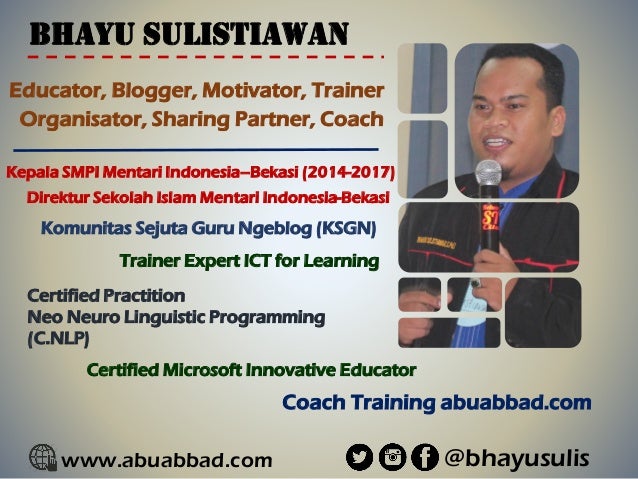 BHAYU SULISTIAWAN

Educator, Blogger, Motivator, Trainer
Organisator, Sharing Partner, Coach

Kepala SMPI Mentari Indonesia–Bekasi (2014-2017)
Direktur Sekolah Islam Mentari Indonesia-Bekasi

Komunitas Sejuta Guru Ngeblog (KSGN)

Trainer Expert ICT for Learning

Certified Practition
Neo Neuro Linguistic Programming
(C.NLP)

Certified Microsoft Innovative Educator

Coach Training abuabbad.com

www.abuabbad.com

@bhayusulis